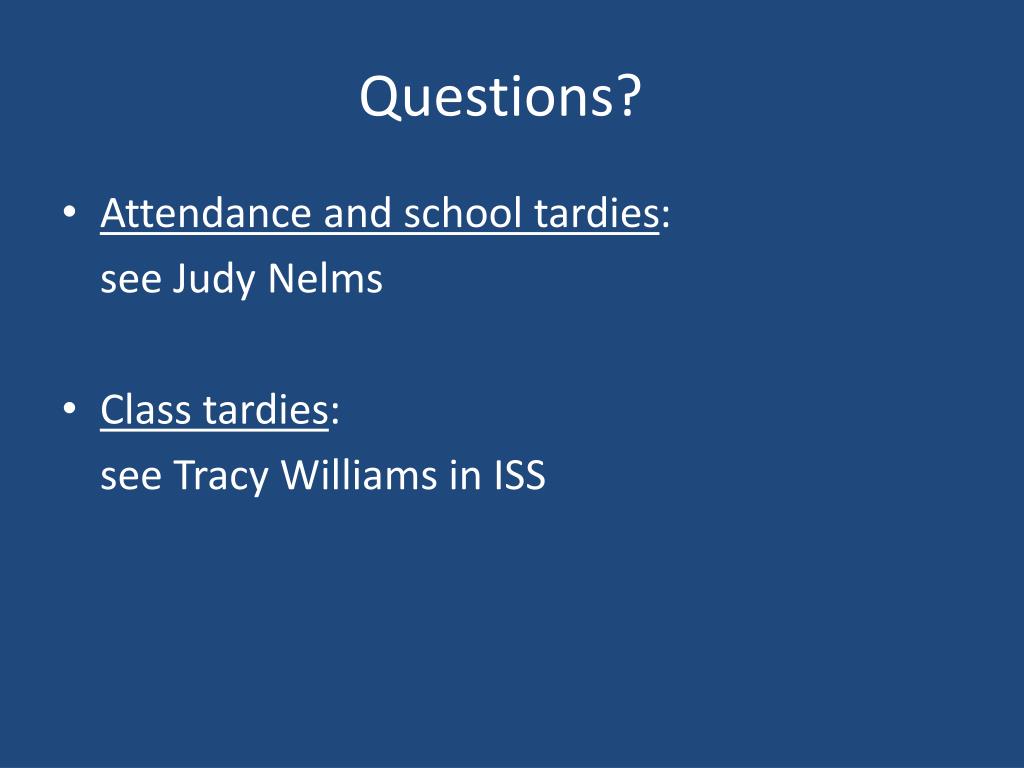 Questions?

• Attendance and school tardies:
see Judy Nelms

• Class tardies:
see Tracy Williams in ISS